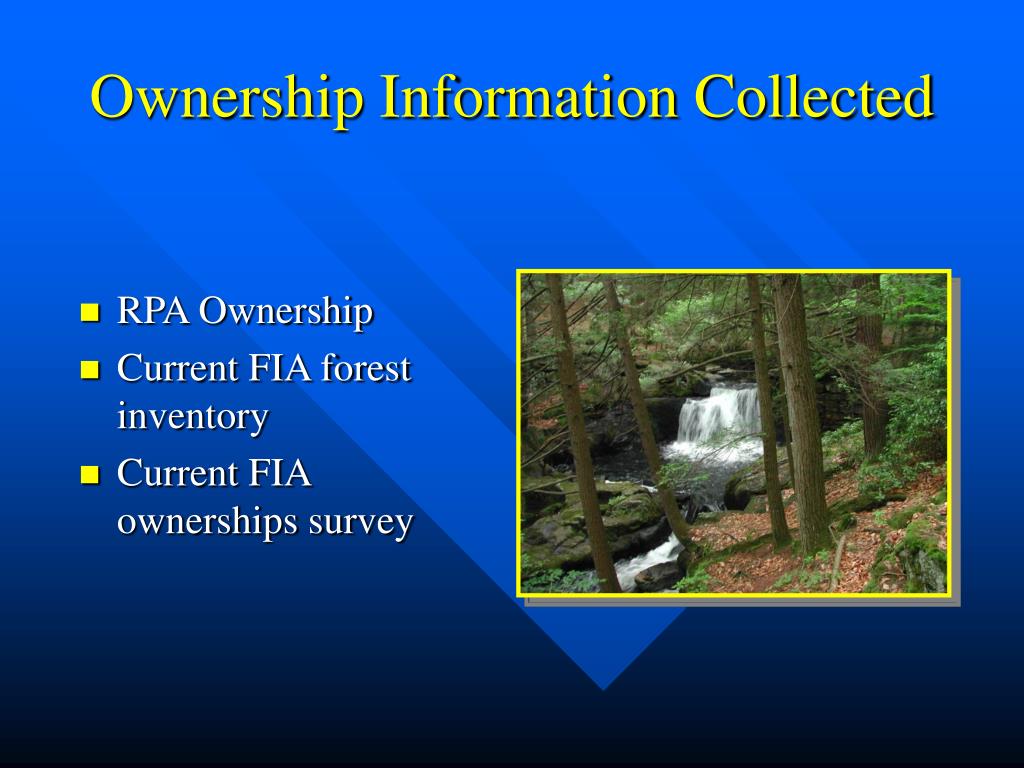 Ownership Information Collected

- RPA Ownership
- Current FIA forest inventory
- Current FIA ownerships survey